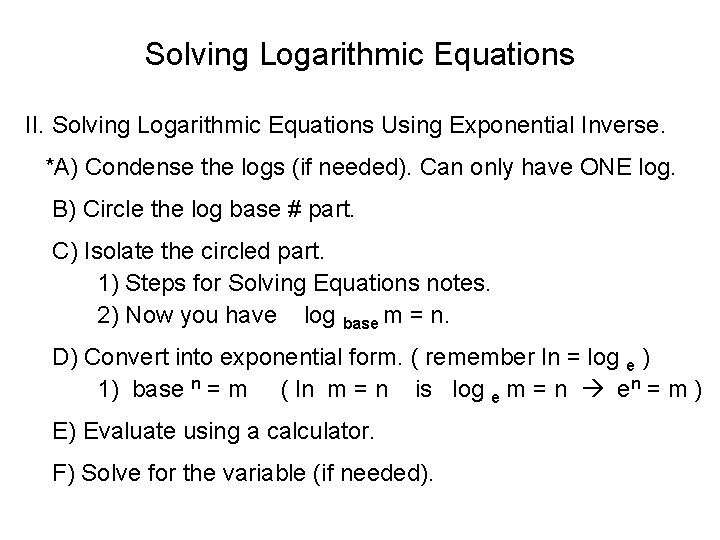 Solving Logarithmic Equations

II. Solving Logarithmic Equations Using Exponential Inverse.

*A) Condense the logs (if needed). Can only have ONE log.

B) Circle the log base # part.

C) Isolate the circled part.
1) Steps for Solving Equations notes.
2) Now you have $\log_{base} m = n$.

D) Convert into exponential form. ( remember $\ln = \log_e$ )
1) $base^n = m$ ( $\ln m = n$ is $\log_e m = n \rightarrow e^n = m$ )

E) Evaluate using a calculator.

F) Solve for the variable (if needed).